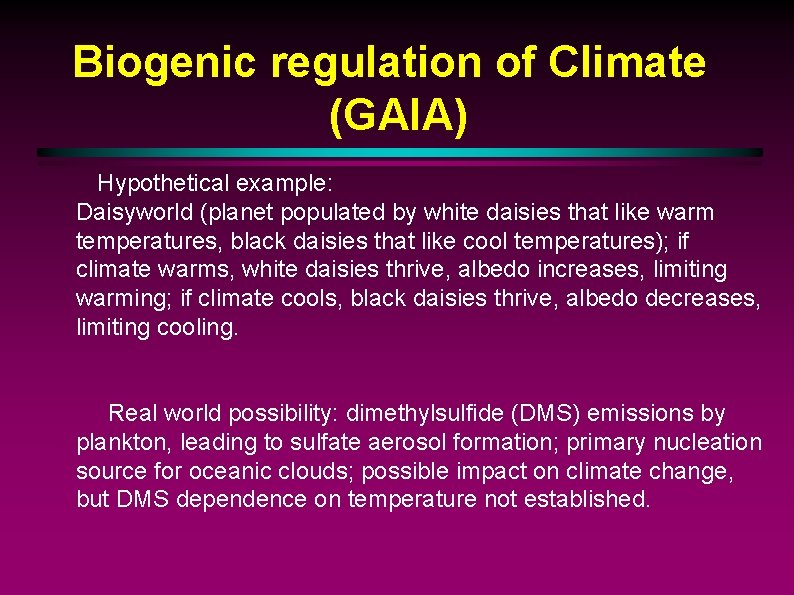 Biogenic regulation of Climate (GAIA)

Hypothetical example:
Daisyworld (planet populated by white daisies that like warm temperatures, black daisies that like cool temperatures); if climate warms, white daisies thrive, albedo increases, limiting warming; if climate cools, black daisies thrive, albedo decreases, limiting cooling.

Real world possibility: dimethylsulfide (DMS) emissions by plankton, leading to sulfate aerosol formation; primary nucleation source for oceanic clouds; possible impact on climate change, but DMS dependence on temperature not established.